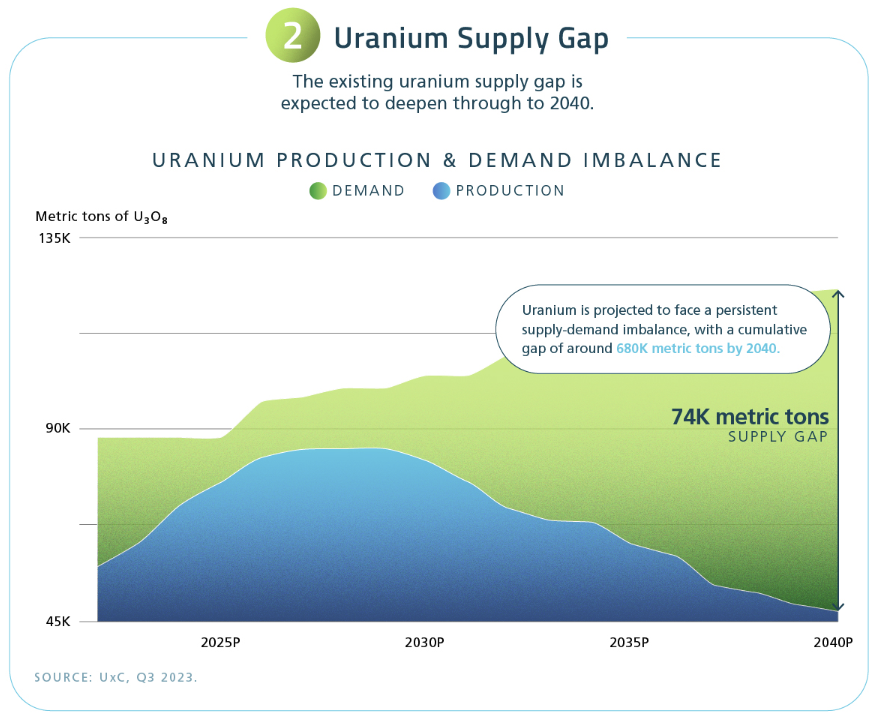 2 Uranium Supply Gap

The existing uranium supply gap is expected to deepen through to 2040.

URANIUM PRODUCTION & DEMAND IMBALANCE

DEMAND PRODUCTION

Metric tons of $U_3O_8$

135K

90K

45K

Uranium is projected to face a persistent supply-demand imbalance, with a cumulative gap of around 680K metric tons by 2040.

74K metric tons
SUPPLY GAP

2025P 2030P 2035P 2040P

SOURCE: UxC, Q3 2023.